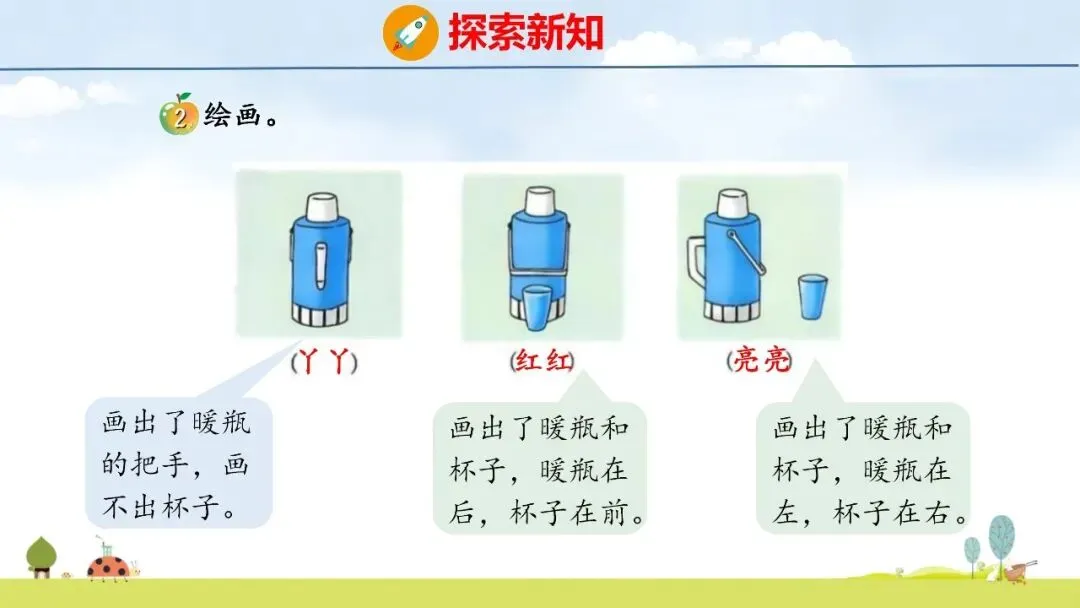 探索新知

2 绘画。

(丫丫)

(红红)

(亮亮)

画出了暖瓶的把手，画不出杯子。

画出了暖瓶和杯子，暖瓶在后，杯子在前。

画出了暖瓶和杯子，暖瓶在左，杯子在右。